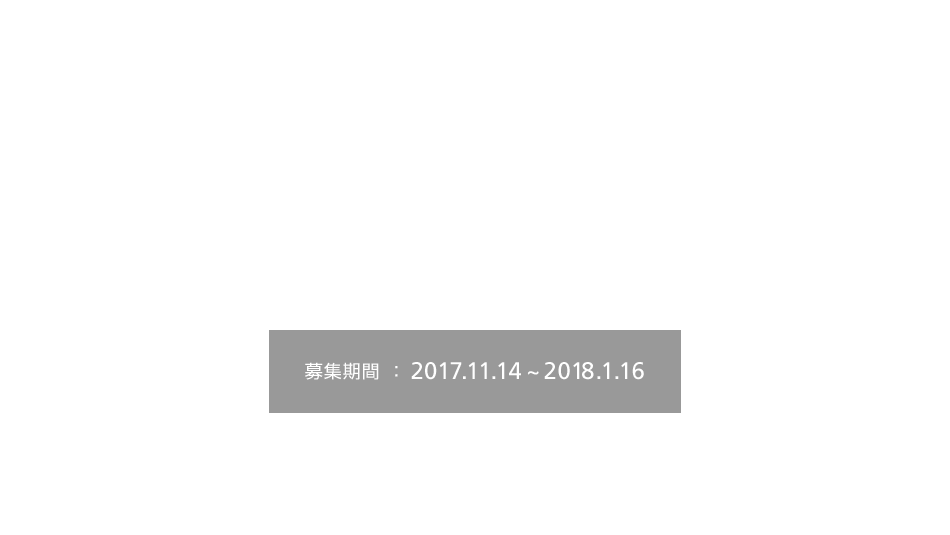 募集期間 ： 2017.11.14 ~ 2018.1.16